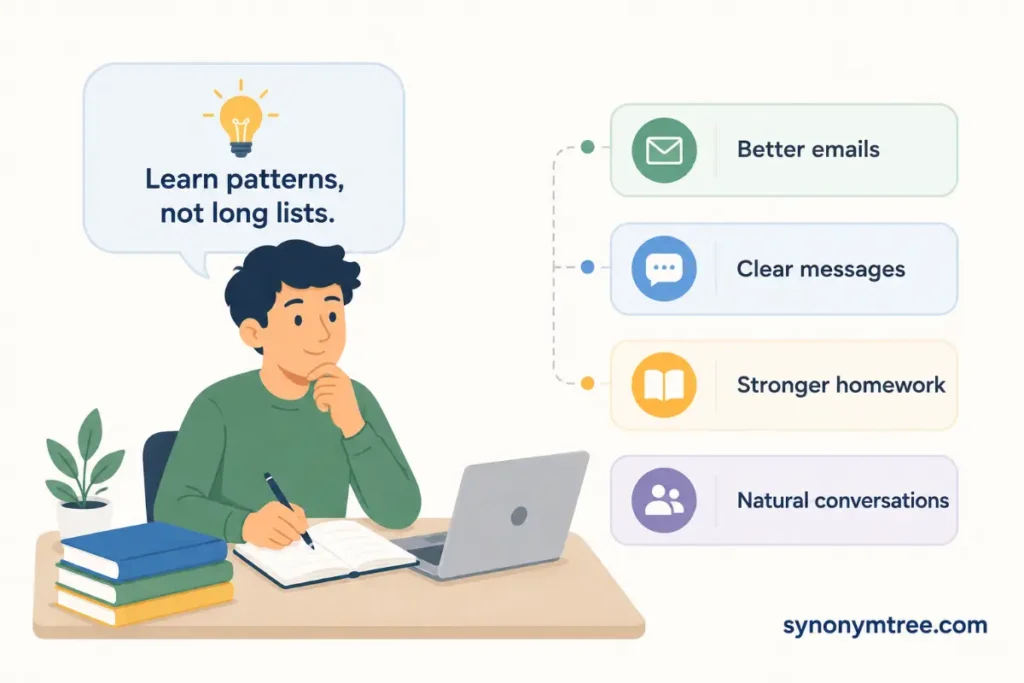 Learn patterns, not long lists.

Better emails

Clear messages

Stronger homework

Natural conversations

synonymtree.com